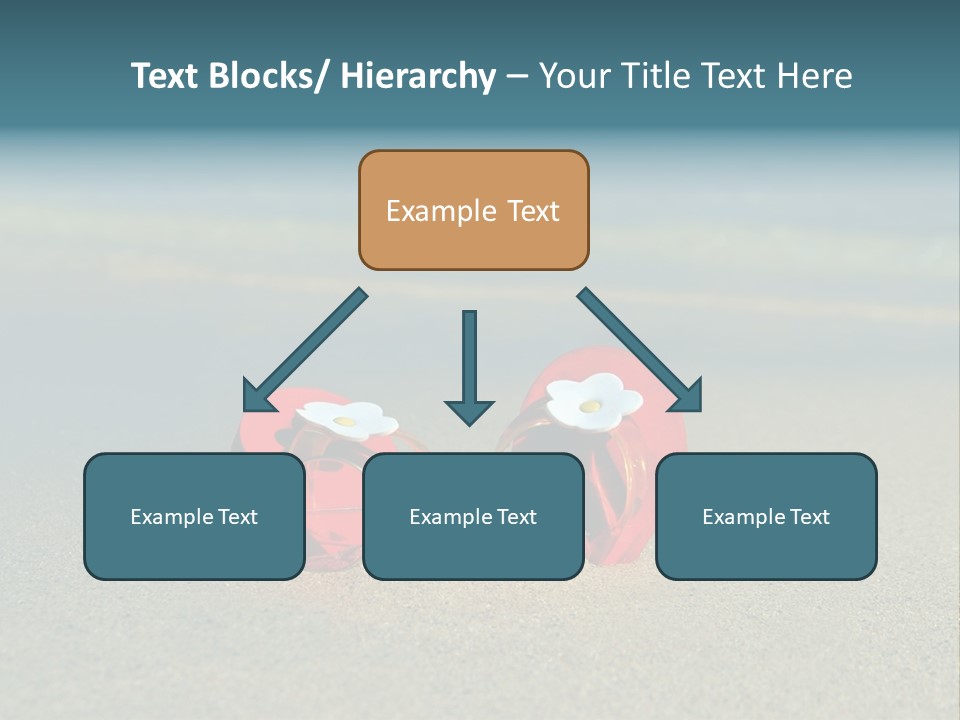 Text Blocks/ Hierarchy – Your Title Text Here

Example Text

Example Text

Example Text

Example Text